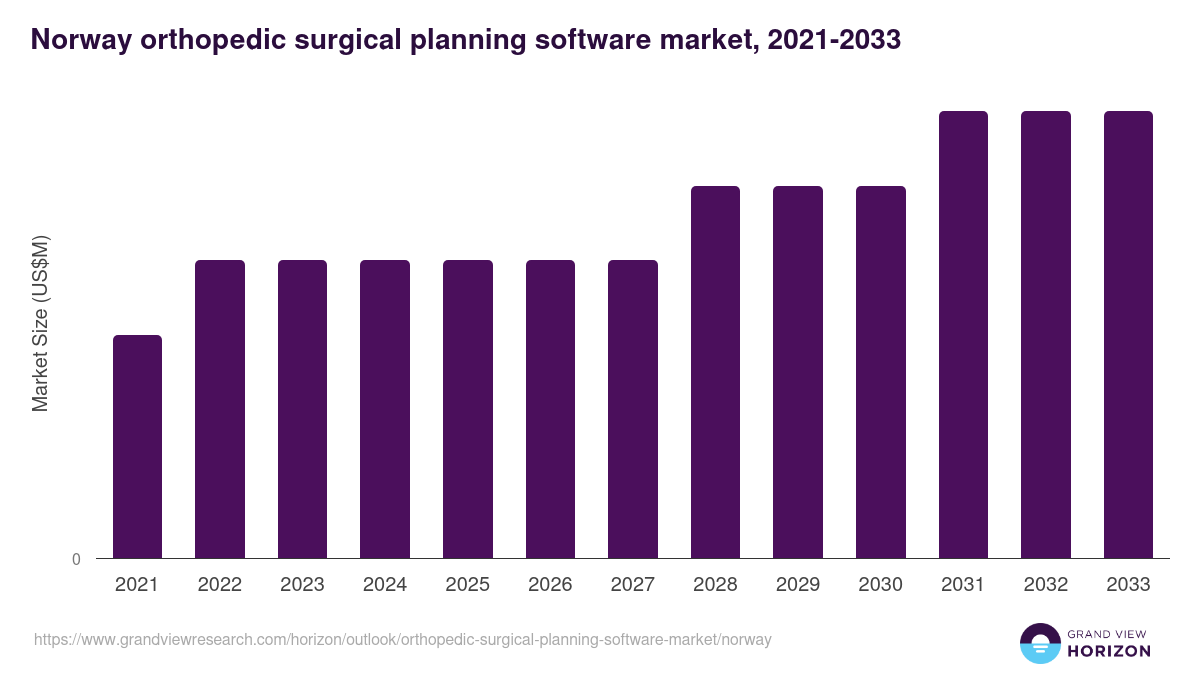 Norway orthopedic surgical planning software market, 2021-2033

Market Size (US$M)

0

2021
2022
2023
2024
2025
2026
2027
2028
2029
2030
2031
2032
2033

https://www.grandviewresearch.com/horizon/outlook/orthopedic-surgical-planning-software-market/norway

GRAND VIEW
HORIZON